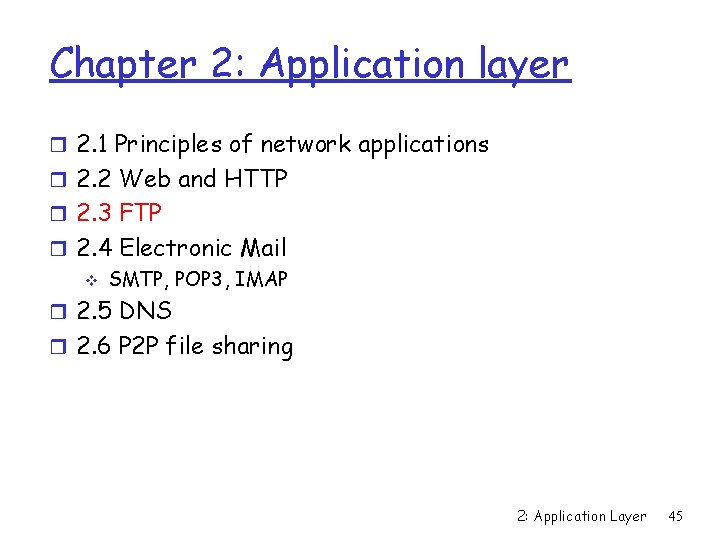 Chapter 2: Application layer

- 2.1 Principles of network applications
- 2.2 Web and HTTP
- 2.3 FTP
- 2.4 Electronic Mail
  - SMTP, POP3, IMAP
- 2.5 DNS
- 2.6 P2P file sharing

2: Application Layer 45